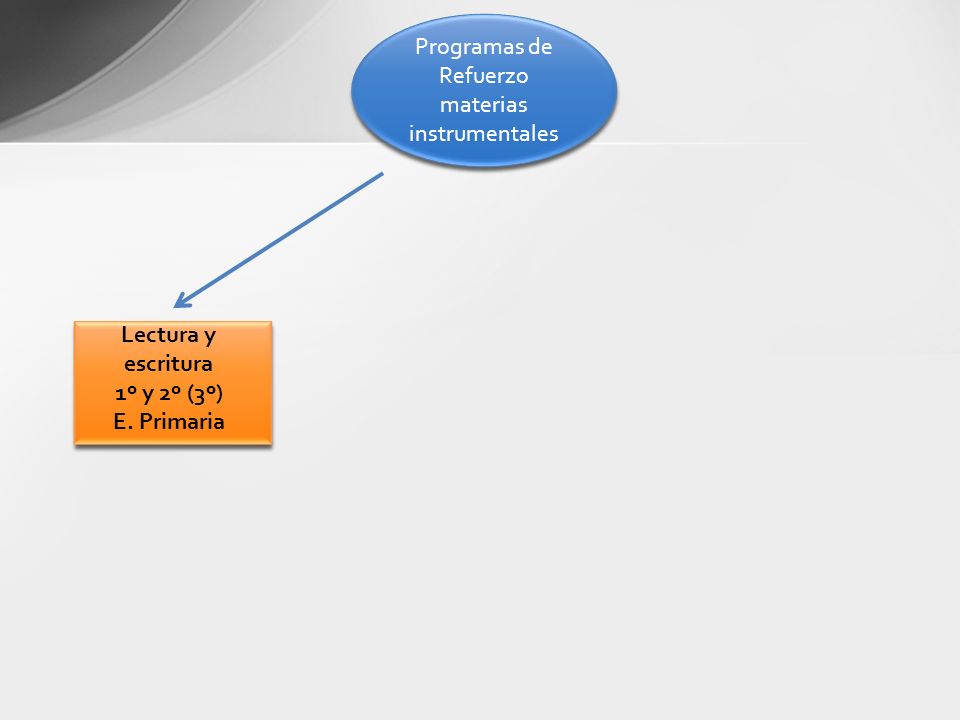 Programas de Refuerzo materias instrumentales

Lectura y escritura
1º y 2º (3º)
E. Primaria